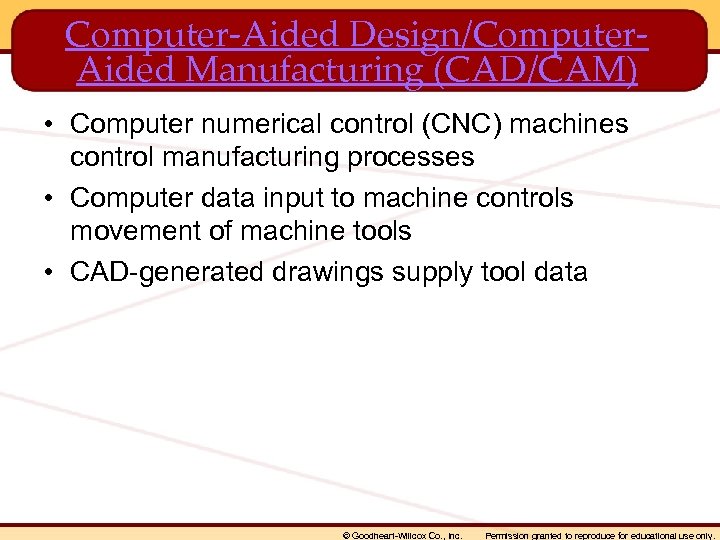 Computer-Aided Design/Computer-Aided Manufacturing (CAD/CAM)

• Computer numerical control (CNC) machines control manufacturing processes

• Computer data input to machine controls movement of machine tools

• CAD-generated drawings supply tool data

© Goodheart-Willcox Co., Inc. Permission granted to reproduce for educational use only.